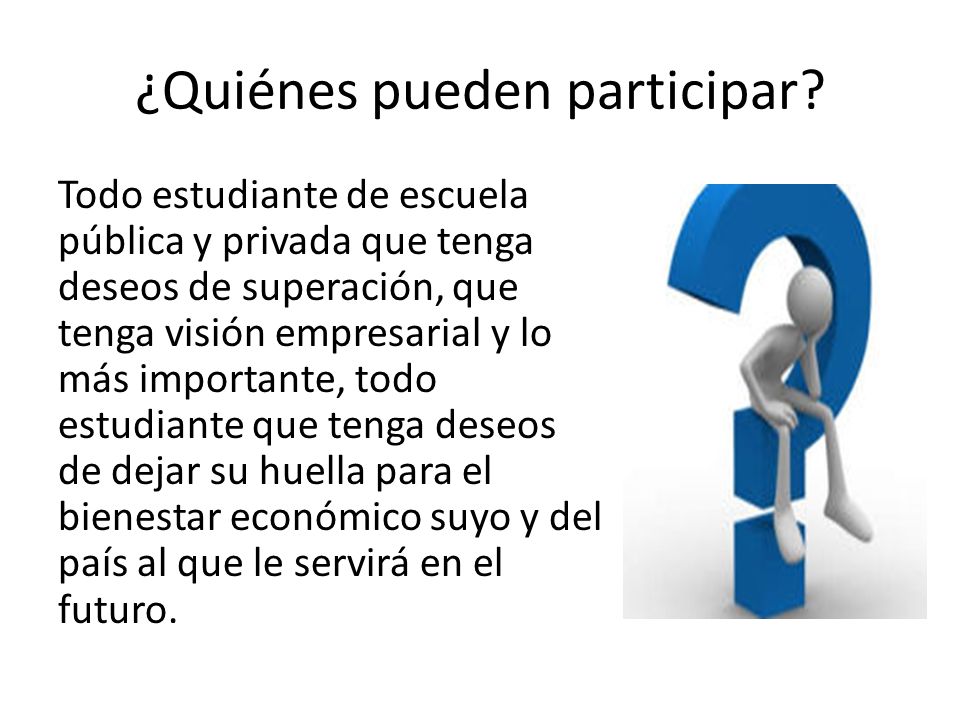 ¿Quiénes pueden participar?

Todo estudiante de escuela pública y privada que tenga deseos de superación, que tenga visión empresarial y lo más importante, todo estudiante que tenga deseos de dejar su huella para el bienestar económico suyo y del país al que le servirá en el futuro.